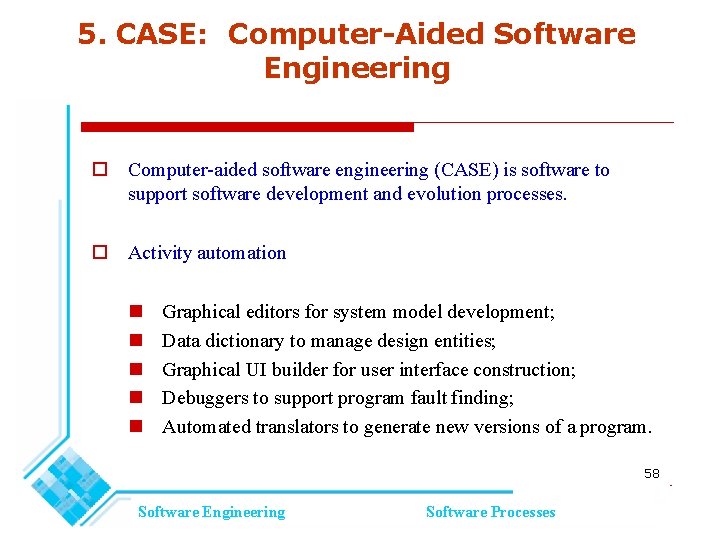 5. CASE: Computer-Aided Software Engineering

Computer-aided software engineering (CASE) is software to support software development and evolution processes.

Activity automation

Graphical editors for system model development;
Data dictionary to manage design entities;
Graphical UI builder for user interface construction;
Debuggers to support program fault finding;
Automated translators to generate new versions of a program.

58

Software Engineering

Software Processes